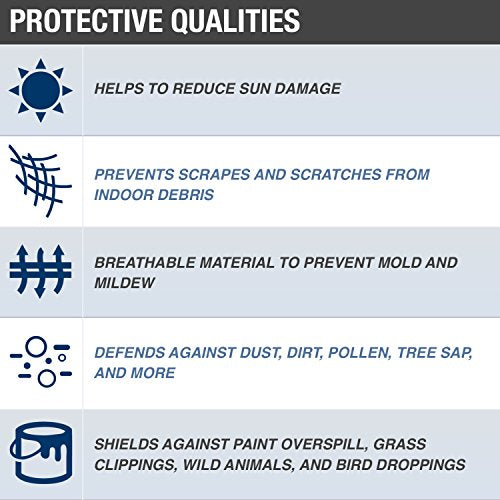 PROTECTIVE QUALITIES

HELPS TO REDUCE SUN DAMAGE

PREVENTS SCRAPES AND SCRATCHES FROM INDOOR DEBRIS

BREATHABLE MATERIAL TO PREVENT MOLD AND MILDEW

DEFENDS AGAINST DUST, DIRT, POLLEN, TREE SAP, AND MORE

SHIELDS AGAINST PAINT OVERSPILL, GRASS CLIPPINGS, WILD ANIMALS, AND BIRD DROPPINGS